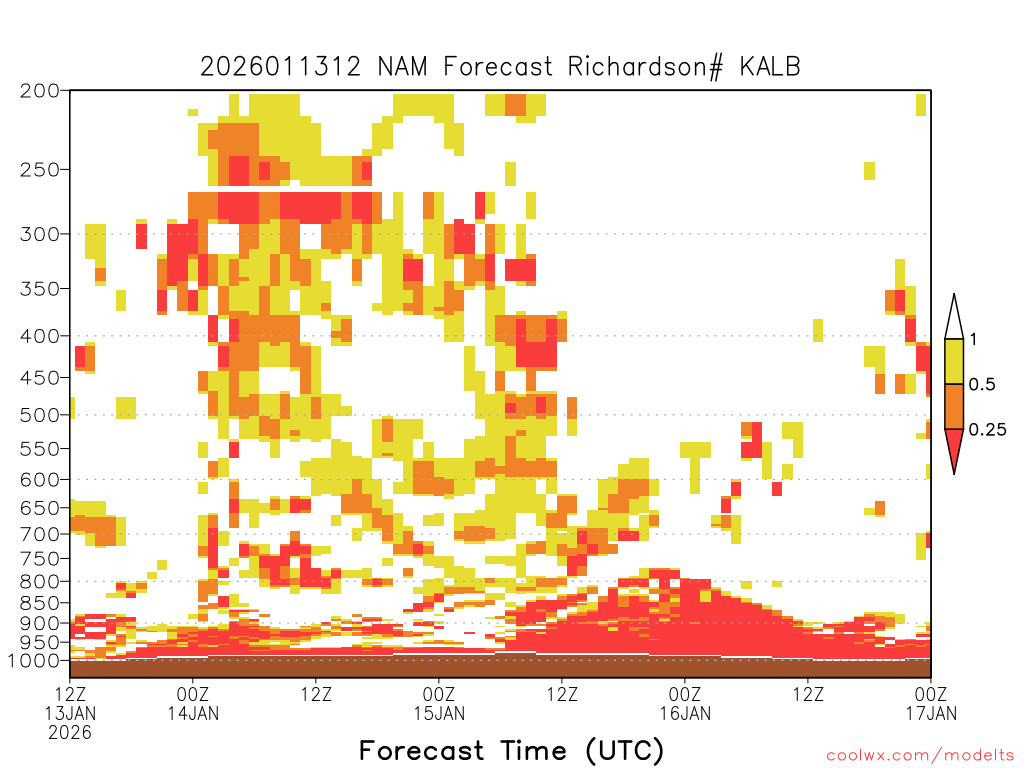 2026011312 NAM Forecast Richardson# KALB

200
250
300
350
400
450
500
550
600
650
700
750
800
850
900
950
1000

1
0.5
0.25

12Z 13JAN 2026
00Z 14JAN
12Z
00Z 15JAN
12Z
00Z 16JAN
12Z
00Z 17JAN

Forecast Time (UTC)

coolwx.com/modelts